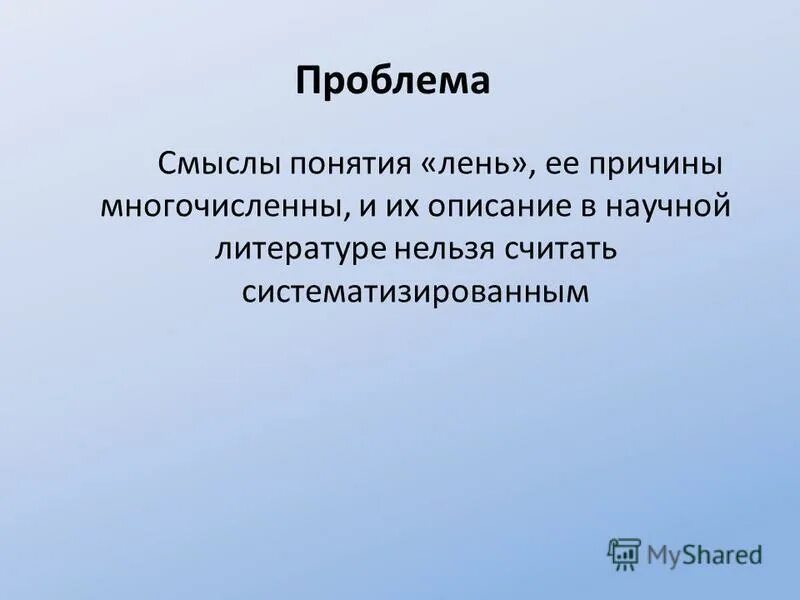 Проблема

Смыслы понятия «лень», ее причины многочисленны, и их описание в научной литературе нельзя считать систематизированным

MyShared